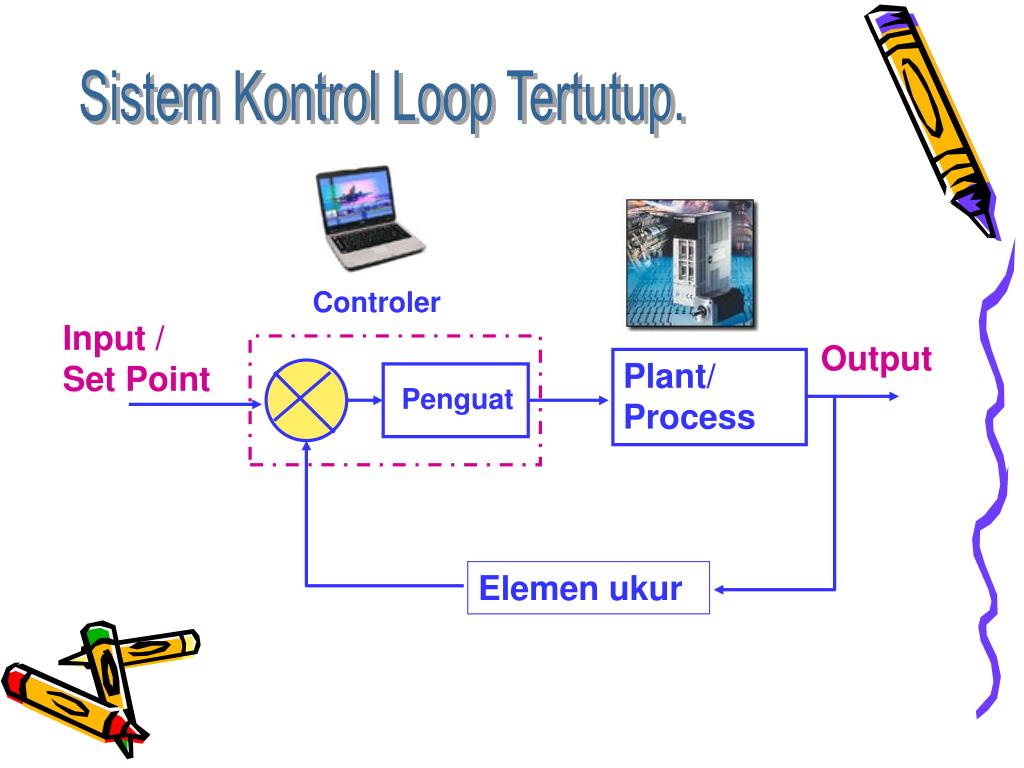 Sistem Kontrol Loop Tertutup.

Controler

Input /
Set Point

Penguat

Plant/
Process

Output

Elemen ukur